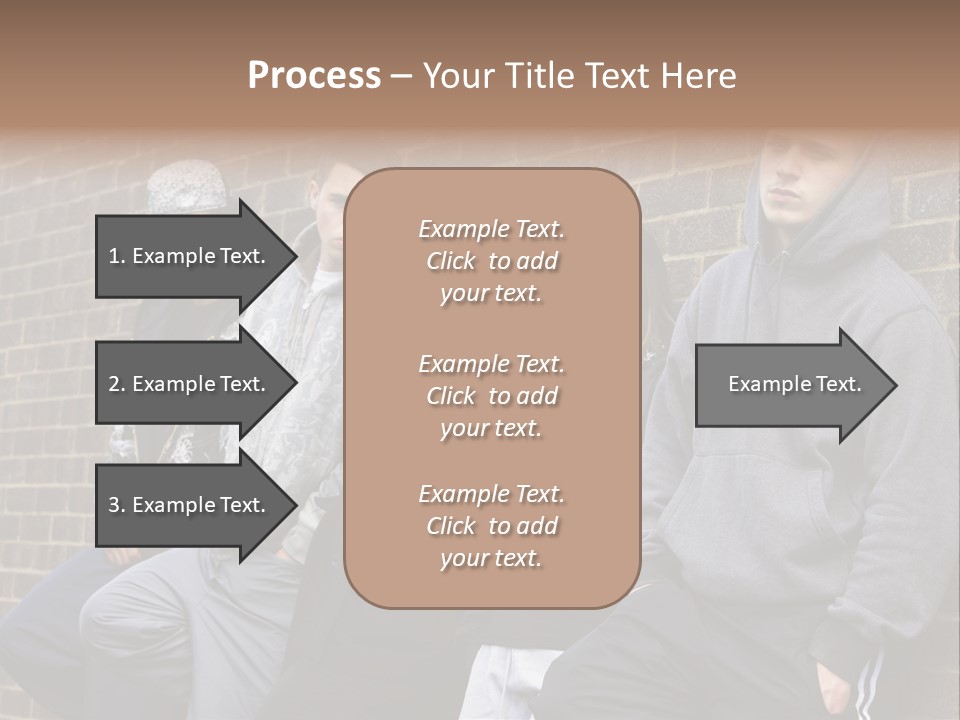 Process – Your Title Text Here

1. Example Text.

2. Example Text.

3. Example Text.

Example Text. Click to add your text.

Example Text. Click to add your text.

Example Text. Click to add your text.

Example Text.